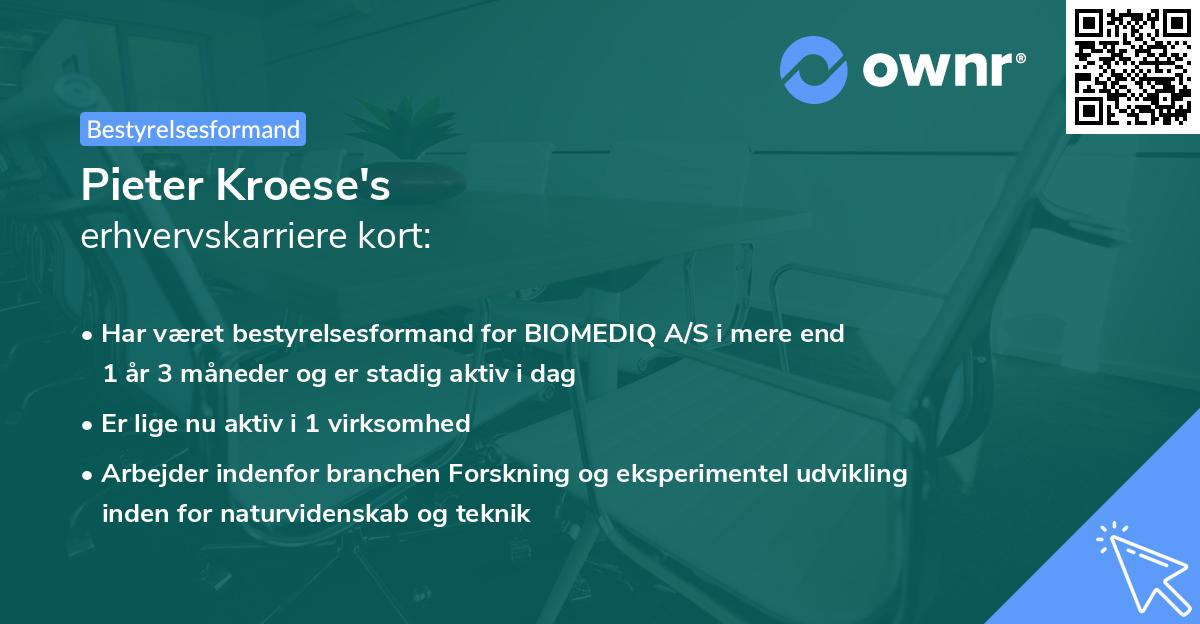 ownr®

Bestyrelsesformand

Pieter Kroese's
erhvervskarriere kort:

• Har været bestyrelsesformand for BIOMEDIQ A/S i mere end 1 år 3 måneder og er stadig aktiv i dag
• Er lige nu aktiv i 1 virksomhed
• Arbejder indenfor branchen Forskning og eksperimentel udvikling inden for naturvidenskab og teknik